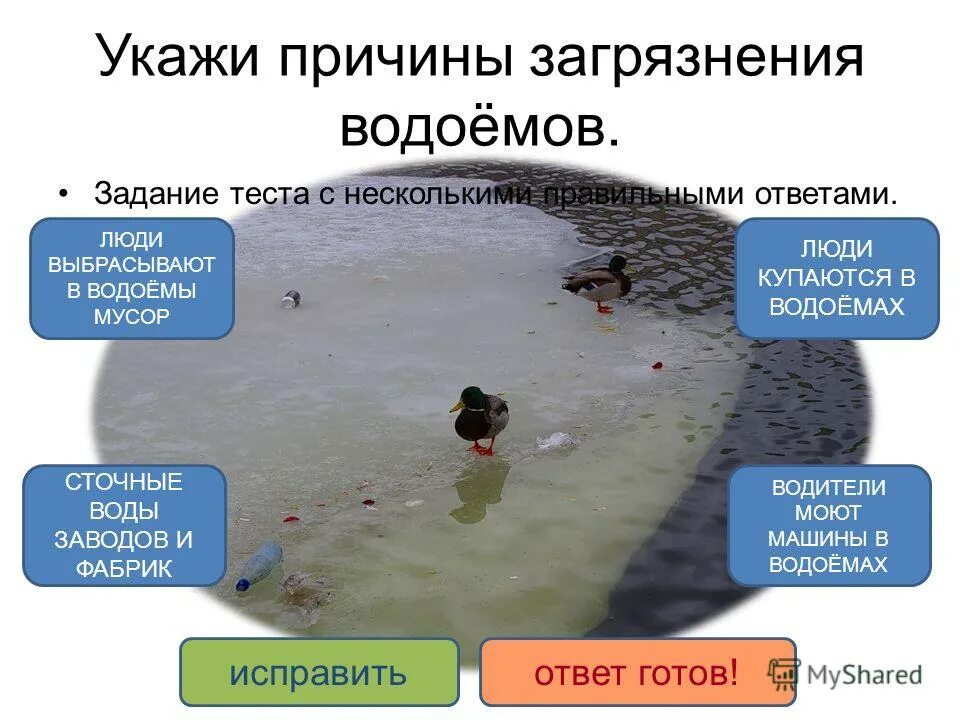 Укажи причины загрязнения водоёмов.

• Задание теста с несколькими правильными ответами.

ЛЮДИ ВЫБРАСЫВАЮТ В ВОДОЁМЫ МУСОР

ЛЮДИ КУПАЮТСЯ В ВОДОЁМАХ

СТОЧНЫЕ ВОДЫ ЗАВОДОВ И ФАБРИК

ВОДИТЕЛИ МОЮТ МАШИНЫ В ВОДОЁМАХ

исправить

ответ готов!

MyShared